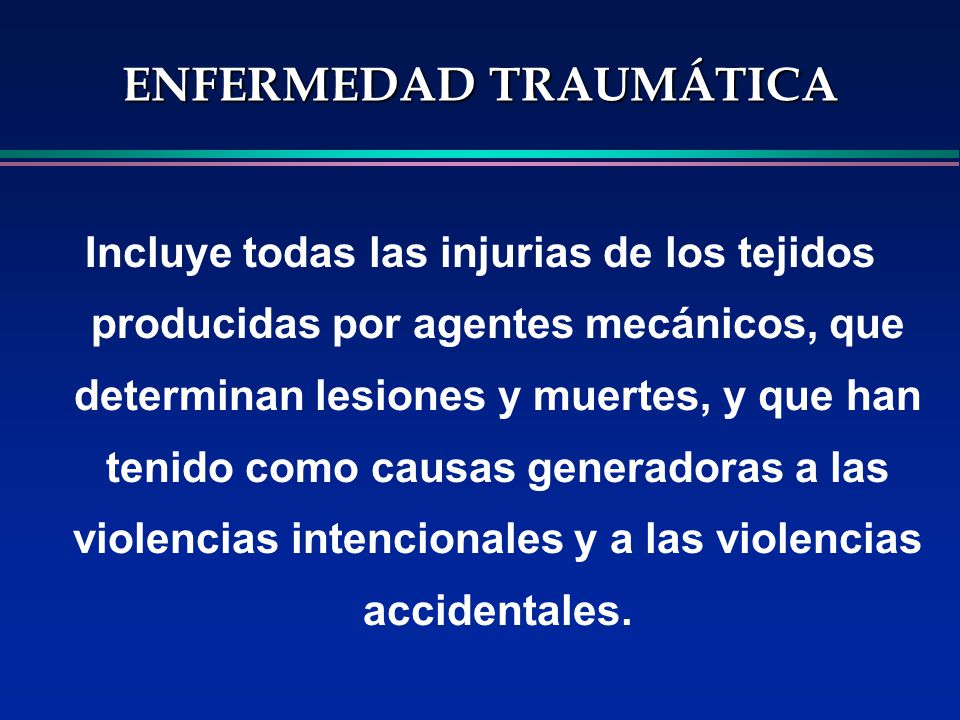 ENFERMEDAD TRAUMÁTICA

Incluye todas las injurias de los tejidos producidas por agentes mecánicos, que determinan lesiones y muertes, y que han tenido como causas generadoras a las violencias intencionales y a las violencias accidentales.